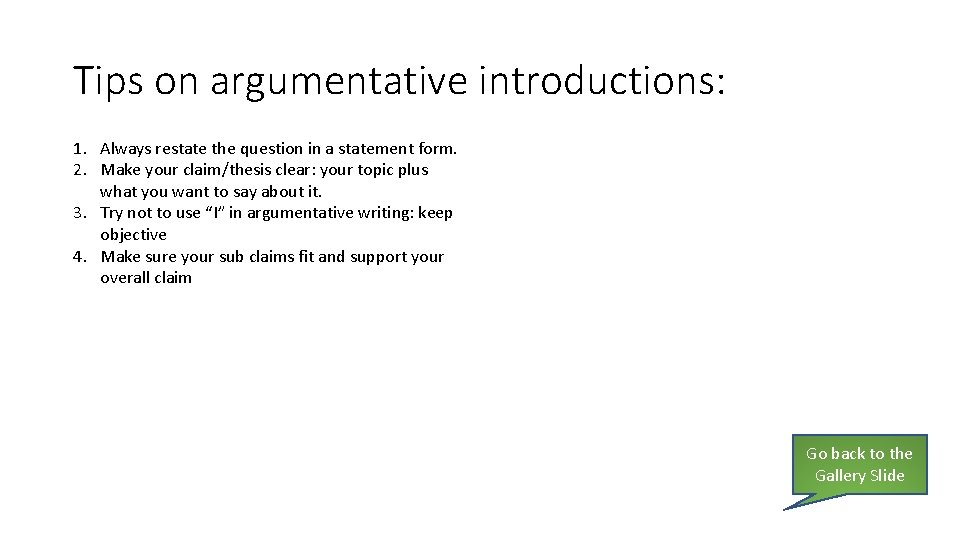 Tips on argumentative introductions:

1. Always restate the question in a statement form.
2. Make your claim/thesis clear: your topic plus what you want to say about it.
3. Try not to use “I” in argumentative writing: keep objective
4. Make sure your sub claims fit and support your overall claim

Go back to the Gallery Slide